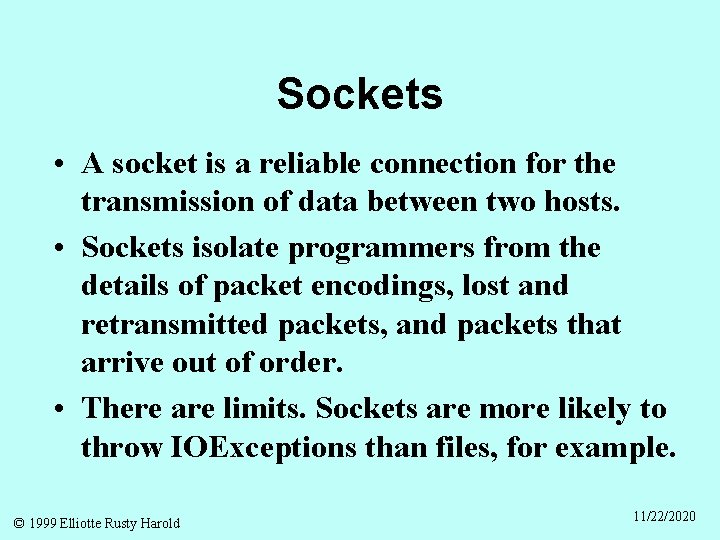 Sockets

• A socket is a reliable connection for the transmission of data between two hosts.

• Sockets isolate programmers from the details of packet encodings, lost and retransmitted packets, and packets that arrive out of order.

• There are limits. Sockets are more likely to throw IOExceptions than files, for example.

© 1999 Elliotte Rusty Harold

11/22/2020